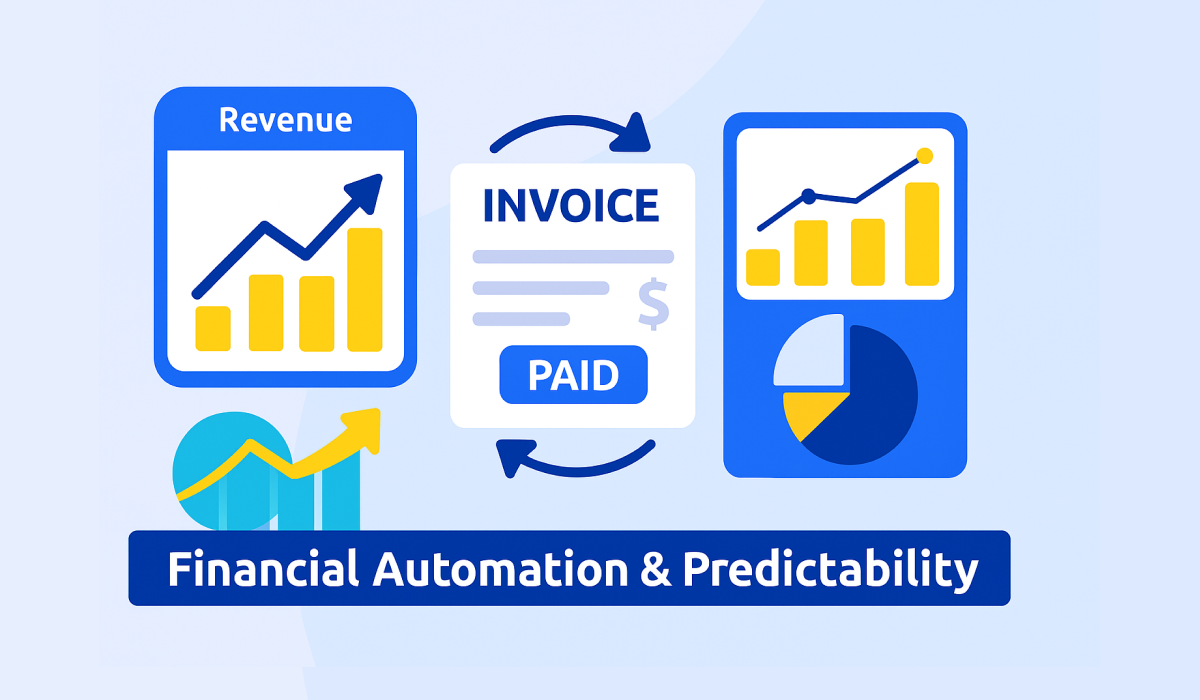 Revenue

INVOICE

$

PAID

Financial Automation & Predictability